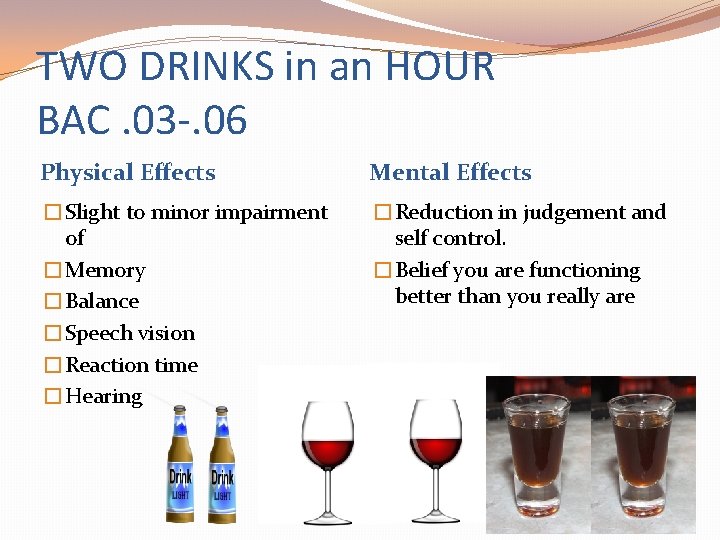 TWO DRINKS in an HOUR
BAC .03-.06

Physical Effects

☐ Slight to minor impairment of
☐ Memory
☐ Balance
☐ Speech vision
☐ Reaction time
☐ Hearing

Mental Effects

☐ Reduction in judgement and self control.
☐ Belief you are functioning better than you really are

Drink LIGHT

Drink LIGHT